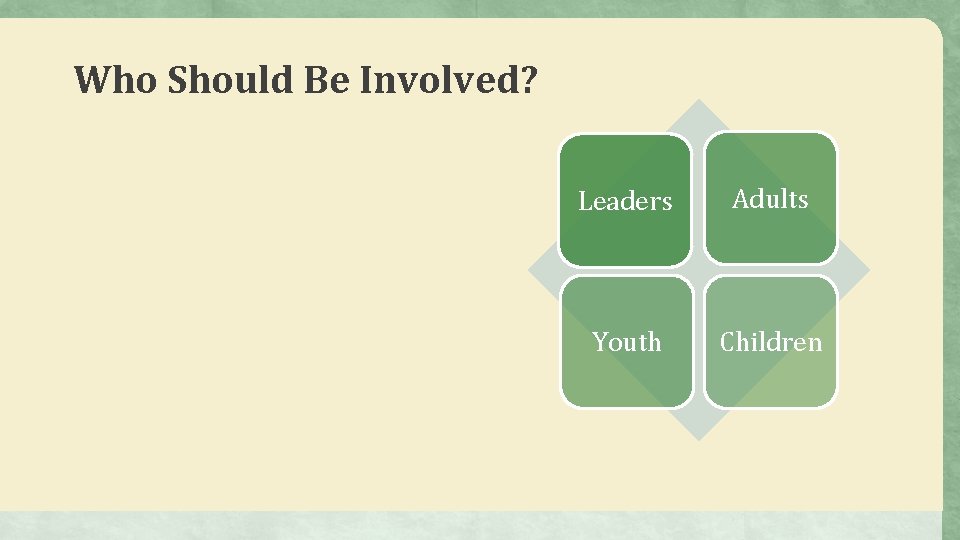 Who Should Be Involved?

Leaders

Adults

Youth

Children